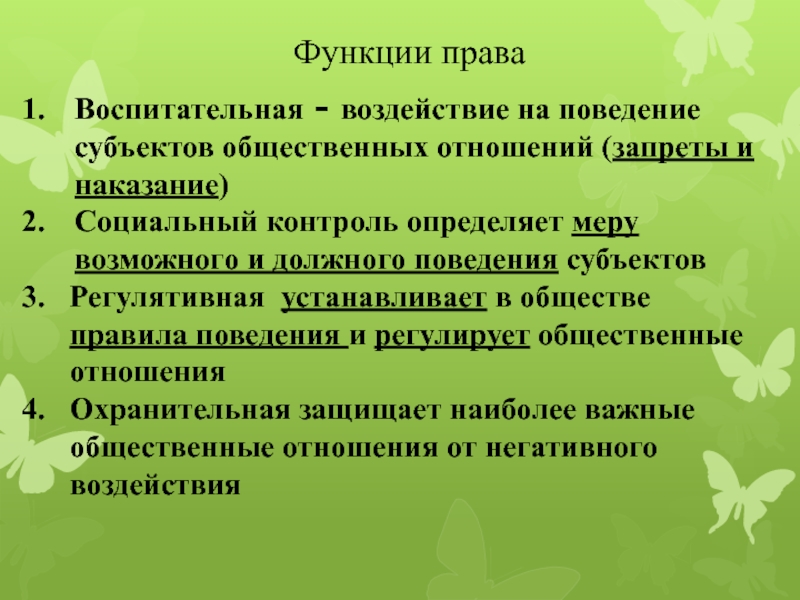 Функции права

1. Воспитательная - воздействие на поведение субъектов общественных отношений (запреты и наказание)
2. Социальный контроль определяет меру возможного и должного поведения субъектов
3. Регулятивная устанавливает в обществе правила поведения и регулирует общественные отношения
4. Охранительная защищает наиболее важные общественные отношения от негативного воздействия